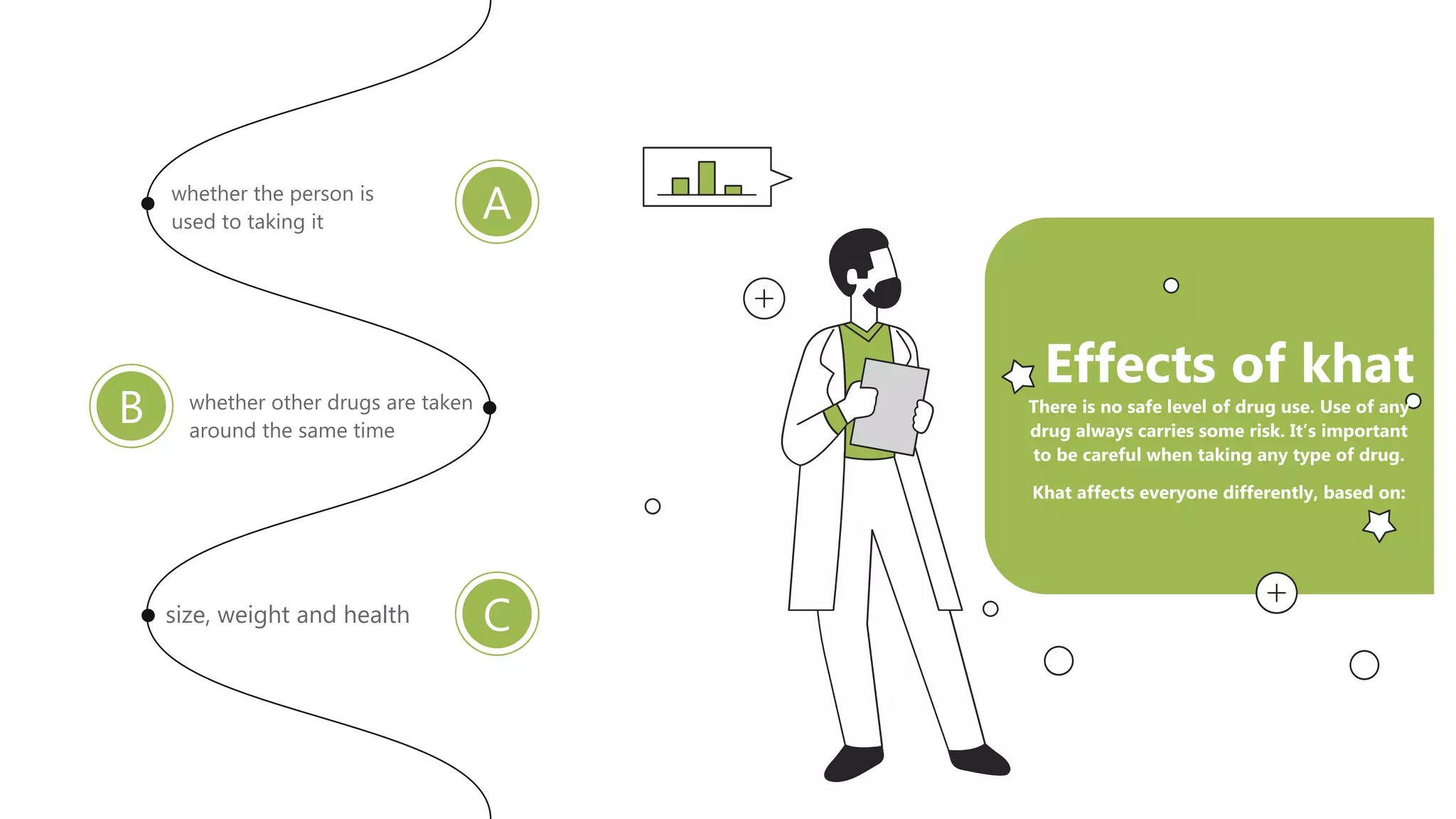 Effects of khat

There is no safe level of drug use. Use of any drug always carries some risk. It's important to be careful when taking any type of drug.

Khat affects everyone differently, based on:

A
whether the person is used to taking it

B
whether other drugs are taken around the same time

C
size, weight and health